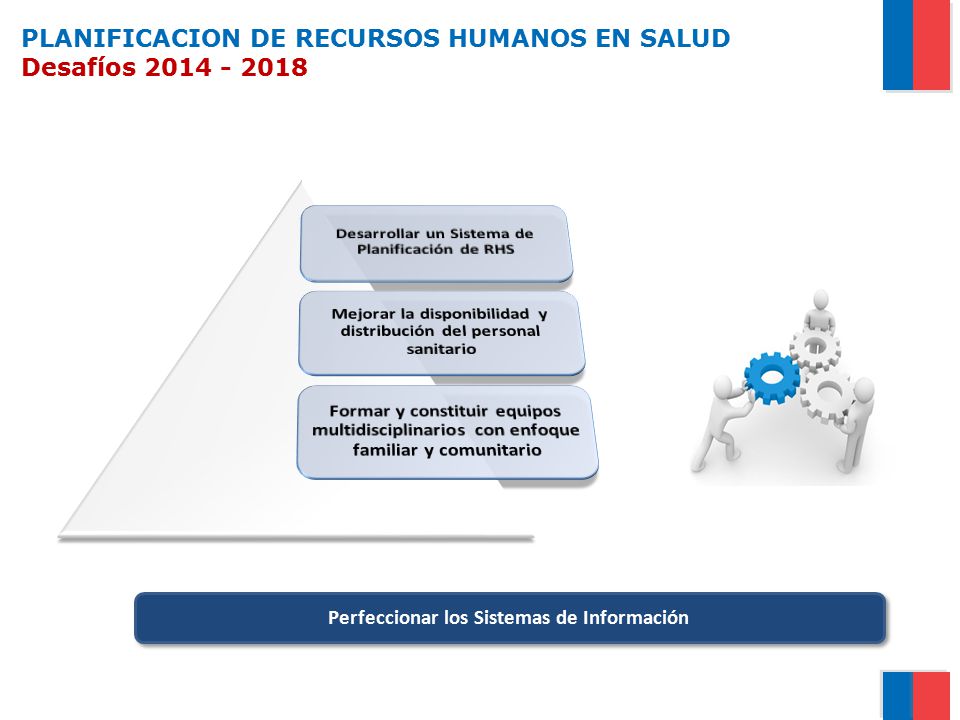 PLANIFICACION DE RECURSOS HUMANOS EN SALUD
Desafíos 2014 - 2018

Desarrollar un Sistema de Planificación de RHS

Mejorar la disponibilidad y distribución del personal sanitario

Formar y constituir equipos multidisciplinarios con enfoque familiar y comunitario

Perfeccionar los Sistemas de Información